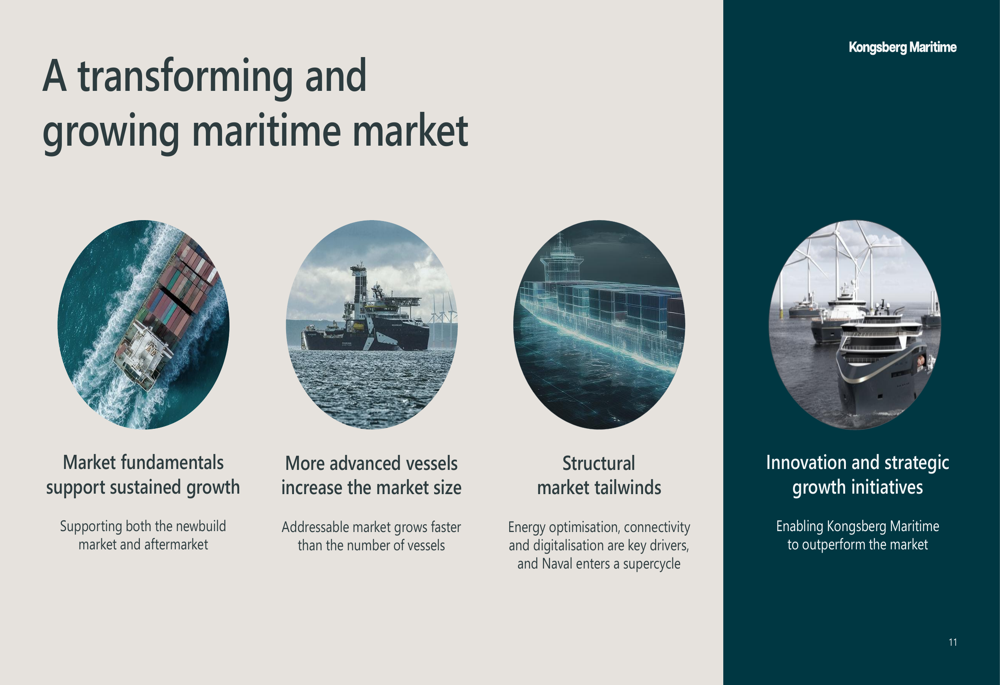 Kongsberg Maritime

A transforming and growing maritime market

Market fundamentals support sustained growth

Supporting both the newbuild market and aftermarket

More advanced vessels increase the market size

Addressable market grows faster than the number of vessels

Structural market tailwinds

Energy optimisation, connectivity and digitalisation are key drivers, and Naval enters a supercycle

Innovation and strategic growth initiatives

Enabling Kongsberg Maritime to outperform the market

11